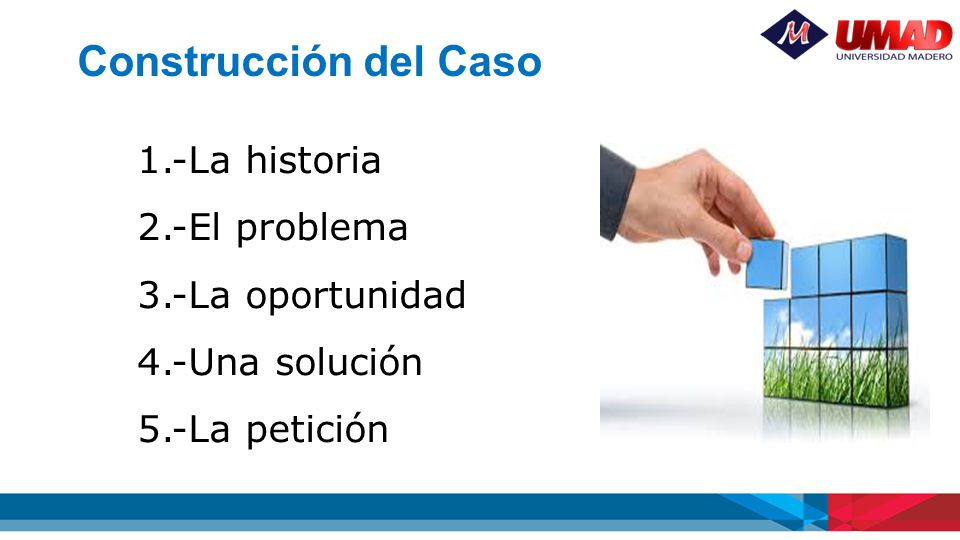 Construcción del Caso

M UMAD UNIVERSIDAD MADERO

1.-La historia

2.-El problema

3.-La oportunidad

4.-Una solución

5.-La petición